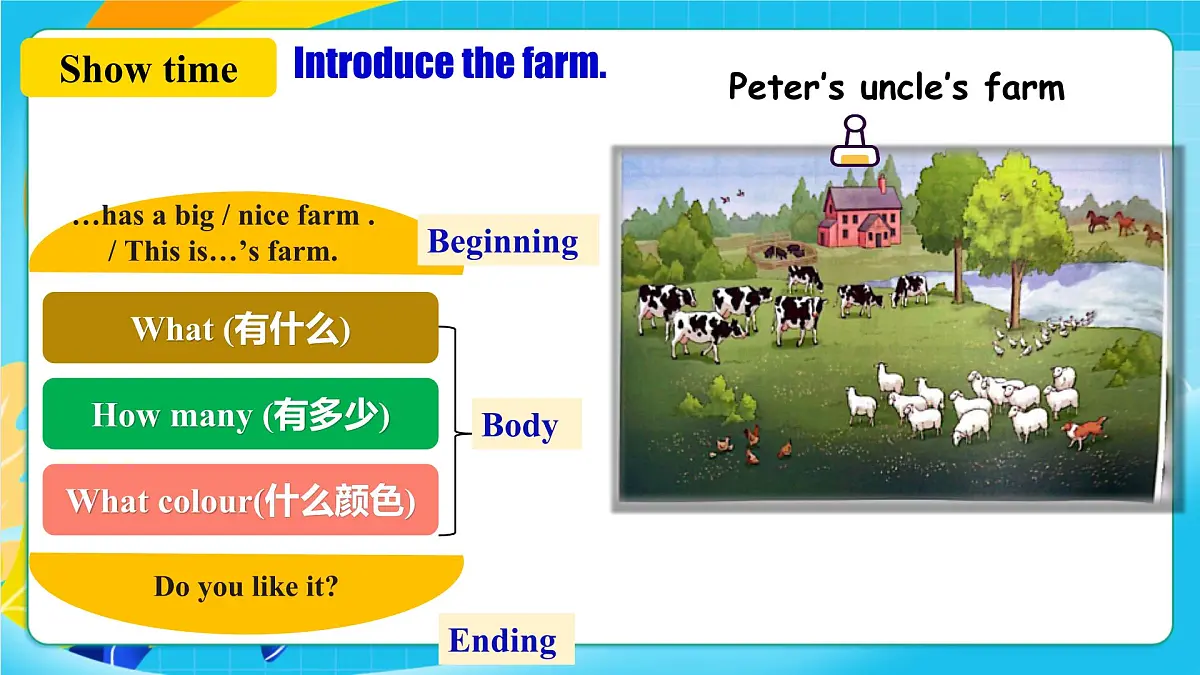 Show time

Introduce the farm.

Peter's uncle's farm

…has a big / nice farm . / This is…'s farm.

Beginning

What (有什么)

How many (有多少)

What colour(什么颜色)

Body

Do you like it?

Ending